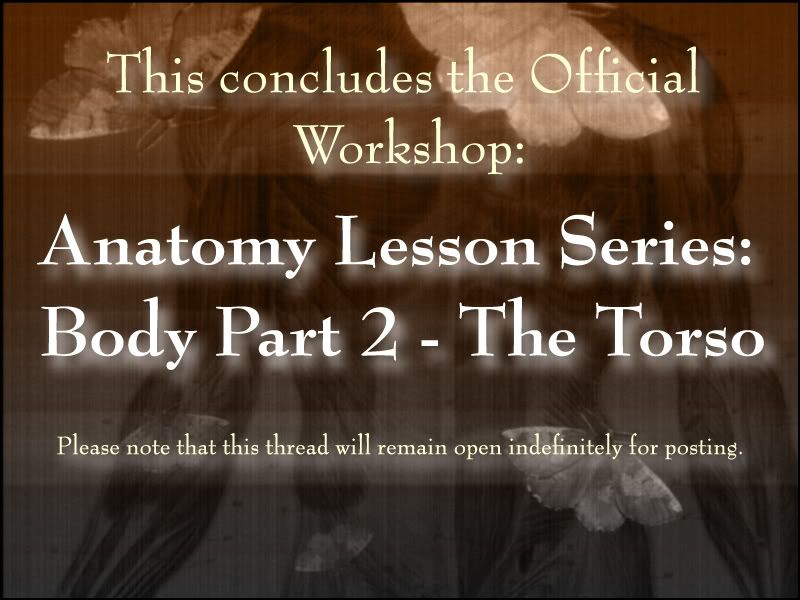 This concludes the Official Workshop:

Anatomy Lesson Series: Body Part 2 - The Torso

Please note that this thread will remain open indefinitely for posting.